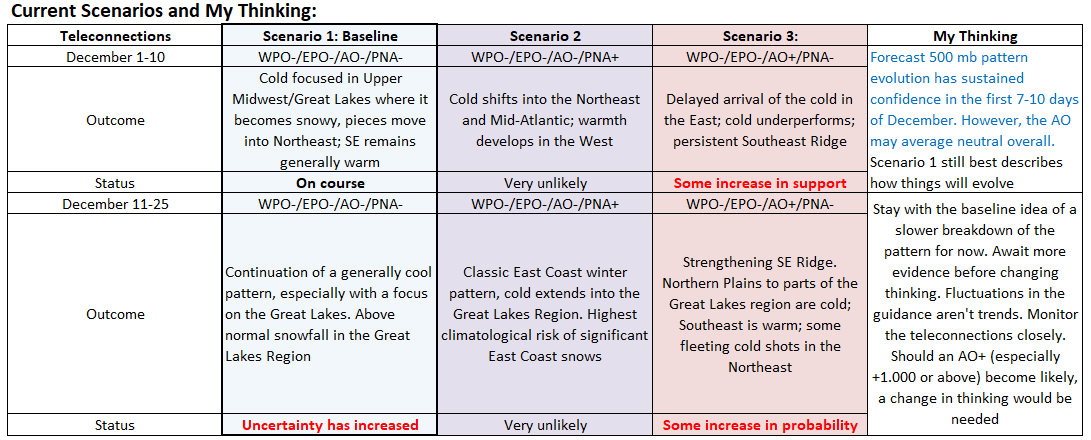 Current Scenarios and My Thinking:

| Teleconnections | Scenario 1: Baseline | Scenario 2 | Scenario 3: | My Thinking |
|---|---|---|---|---|
| December 1-10 | WPO-/EPO-/AO-/PNA- | WPO-/EPO-/AO-/PNA+ | WPO-/EPO-/AO+/PNA- | Forecast 500 mb pattern evolution has sustained confidence in the first 7-10 days of December. However, the AO may average neutral overall. Scenario 1 still best describes how things will evolve |
| Outcome | Cold focused in Upper Midwest/Great Lakes where it becomes snowy, pieces move into Northeast; SE remains generally warm | Cold shifts into the Northeast and Mid-Atlantic; warmth develops in the West | Delayed arrival of the cold in the East; cold underperforms; persistent Southeast Ridge | |
| Status | On course | Very unlikely | Some increase in support | |
| December 11-25 | WPO-/EPO-/AO-/PNA- | WPO-/EPO-/AO-/PNA+ | WPO-/EPO-/AO+/PNA- | Stay with the baseline idea of a slower breakdown of the pattern for now. Await more evidence before changing thinking. Fluctuations in the guidance aren't trends. Monitor the teleconnections closely. Should an AO+ (especially +1.000 or above) become likely, a change in thinking would be needed |
| Outcome | Continuation of a generally cool pattern, especially with a focus on the Great Lakes. Above normal snowfall in the Great Lakes Region | Classic East Coast winter pattern, cold extends into the Great Lakes Region. Highest climatological risk of significant East Coast snows | Strengthening SE Ridge. Northern Plains to parts of the Great Lakes region are cold; Southeast is warm; some fleeting cold shots in the Northeast | |
| Status | Uncertainty has increased | Very unlikely | Some increase in probability | |